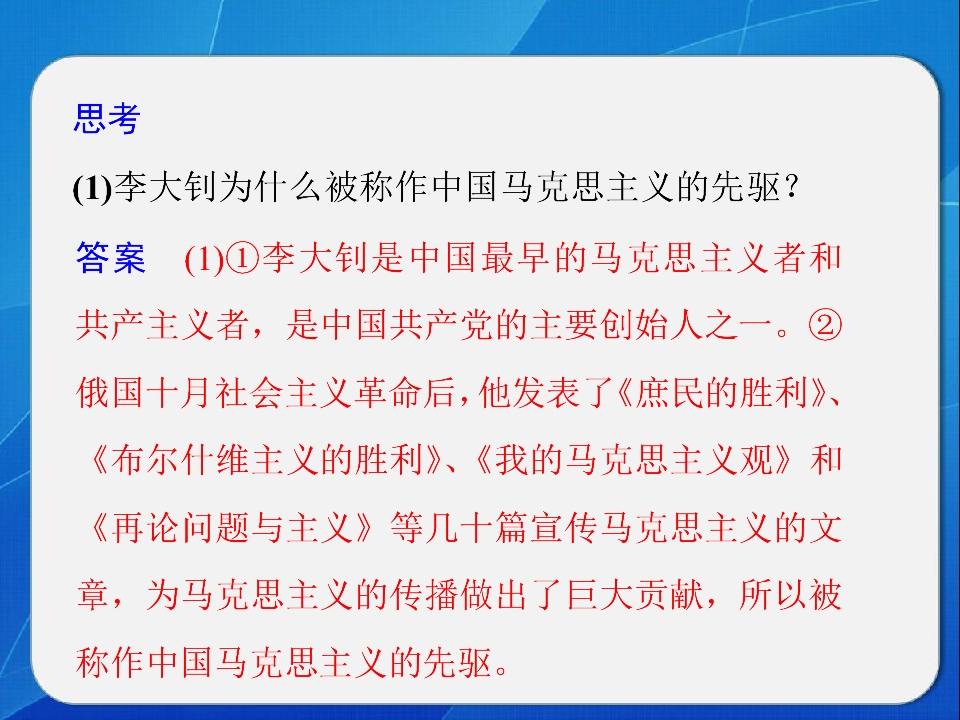 思考

(1)李大钊为什么被称作中国马克思主义的先驱？

答案 (1)①李大钊是中国最早的马克思主义者和共产主义者，是中国共产党的主要创始人之一。②俄国十月社会主义革命后，他发表了《庶民的胜利》、《布尔什维主义的胜利》、《我的马克思主义观》和《再论问题与主义》等几十篇宣传马克思主义的文章，为马克思主义的传播做出了巨大贡献，所以被称作中国马克思主义的先驱。